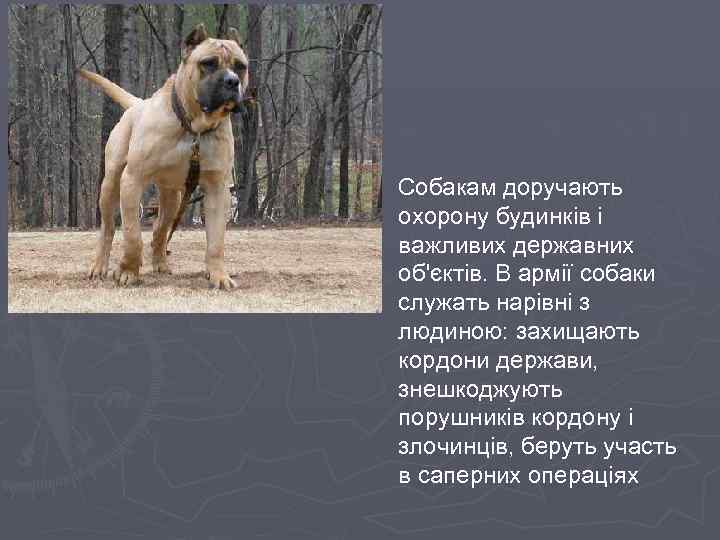 Собакам доручають охорону будинків і важливих державних об'єктів. В армії собаки служать нарівні з людиною: захищають кордони держави, знешкоджують порушників кордону і злочинців, беруть участь в саперних операціях